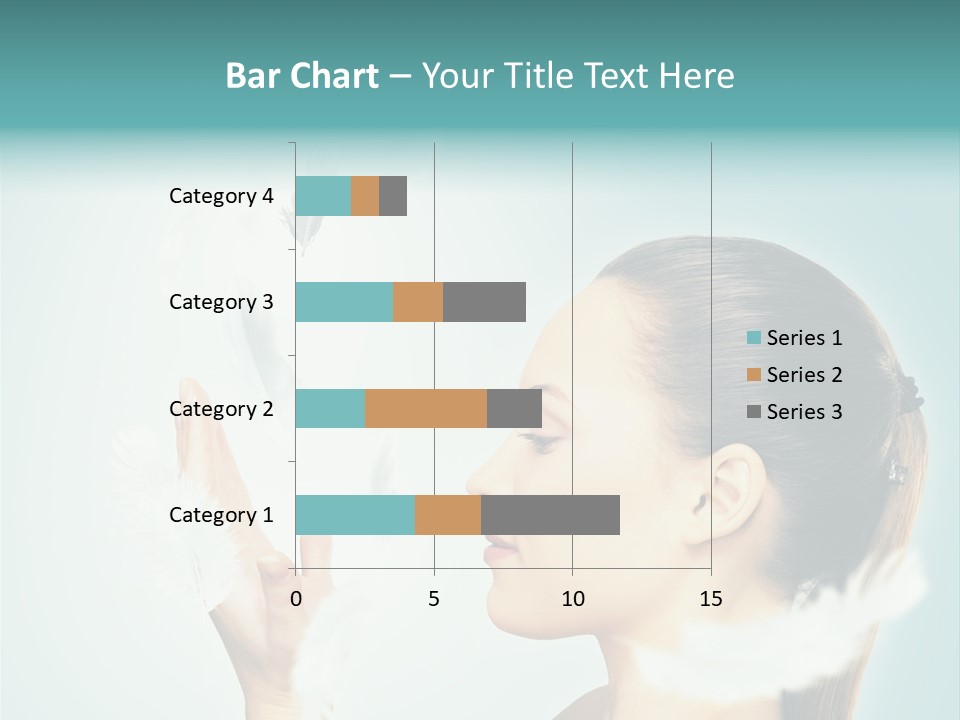 Bar Chart – Your Title Text Here

Category 4
Category 3
Category 2
Category 1

0
5
10
15

Series 1
Series 2
Series 3